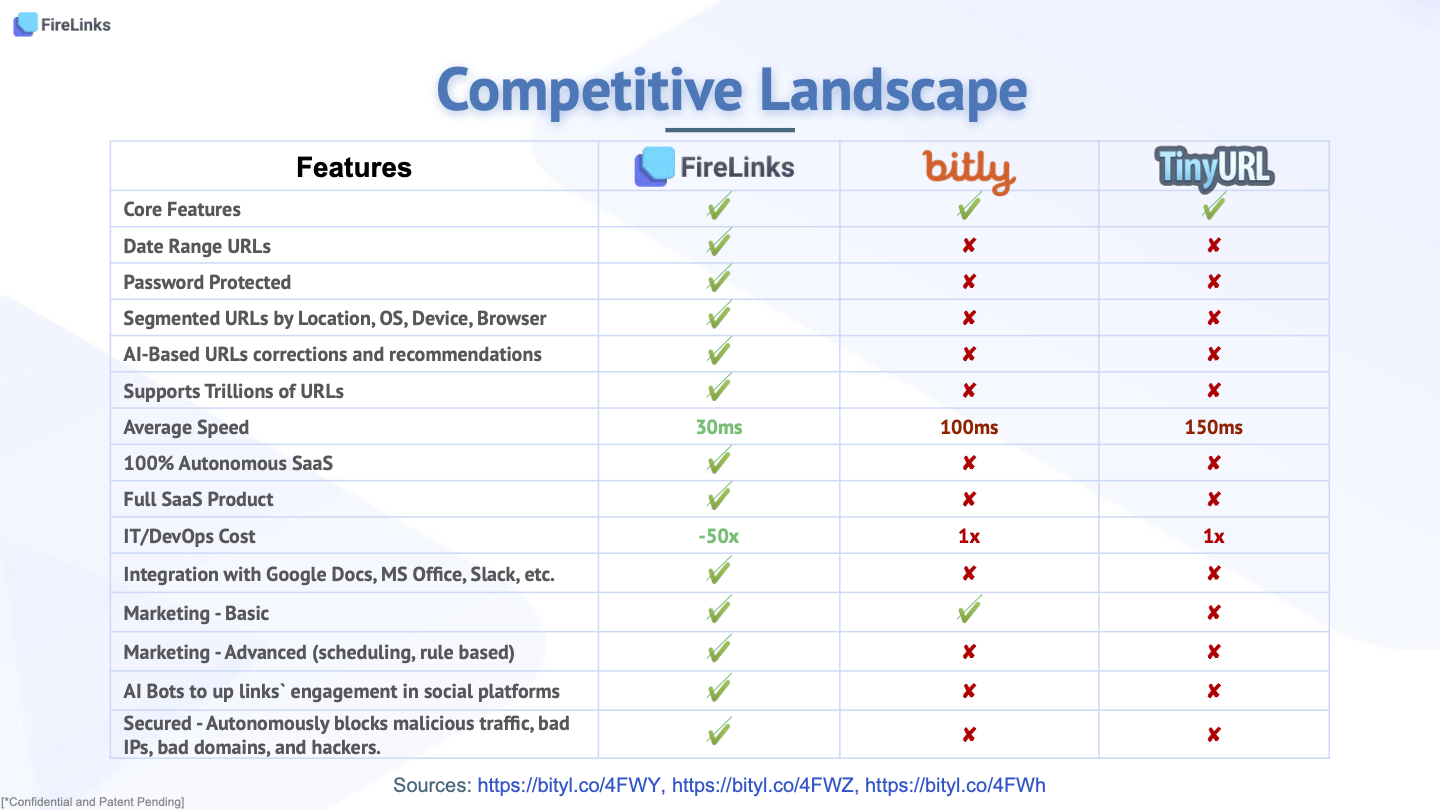 FireLinks

Competitive Landscape

| Features | FireLinks | bitly | TinyURL |
|---|---|---|---|
| Core Features | ✓ | ✓ | ✓ |
| Date Range URLs | ✓ | ✘ | ✘ |
| Password Protected | ✓ | ✘ | ✘ |
| Segmented URLs by Location, OS, Device, Browser | ✓ | ✘ | ✘ |
| AI-Based URLs corrections and recommendations | ✓ | ✘ | ✘ |
| Supports Trillions of URLs | ✓ | ✘ | ✘ |
| Average Speed | 30ms | 100ms | 150ms |
| 100% Autonomous SaaS | ✓ | ✘ | ✘ |
| Full SaaS Product | ✓ | ✘ | ✘ |
| IT/DevOps Cost | -50x | 1x | 1x |
| Integration with Google Docs, MS Office, Slack, etc. | ✓ | ✘ | ✘ |
| Marketing - Basic | ✓ | ✓ | ✘ |
| Marketing - Advanced (scheduling, rule based) | ✓ | ✘ | ✘ |
| AI Bots to up links` engagement in social platforms | ✓ | ✘ | ✘ |
| Secured - Autonomously blocks malicious traffic, bad IPs, bad domains, and hackers. | ✓ | ✘ | ✘ |

Sources: https://bityl.co/4FWY, https://bityl.co/4FWZ, https://bityl.co/4FWh

[*Confidential and Patent Pending]